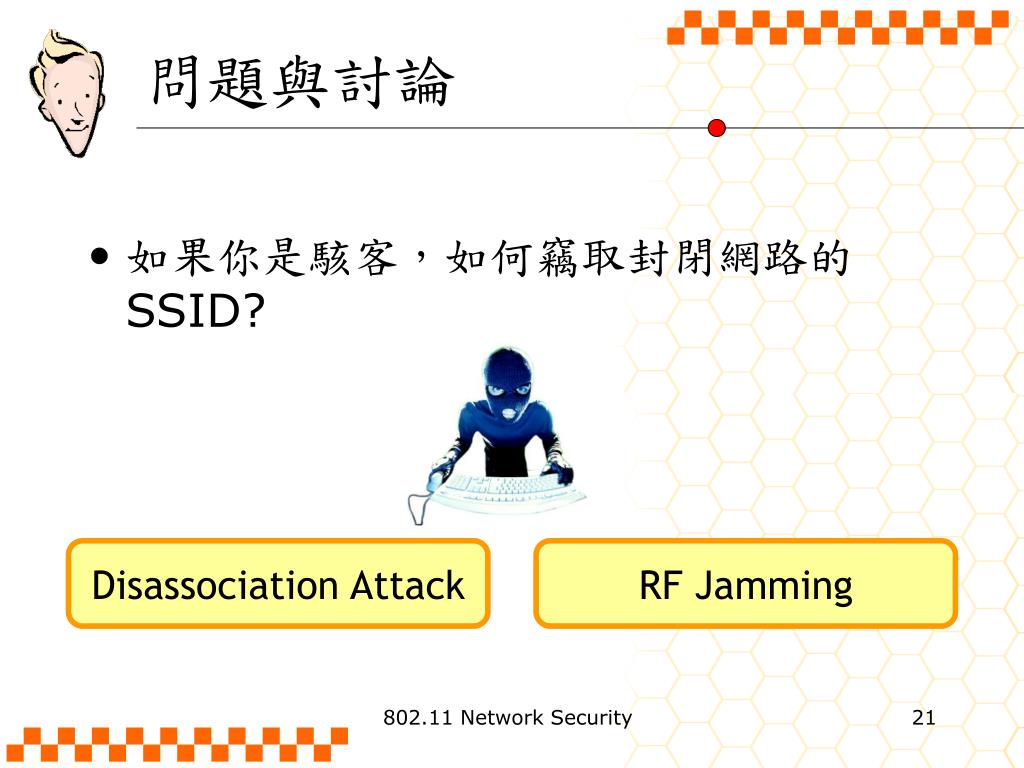 問題與討論

• 如果你是駭客，如何竊取封閉網路的SSID?

Disassociation Attack

RF Jamming

802.11 Network Security

21